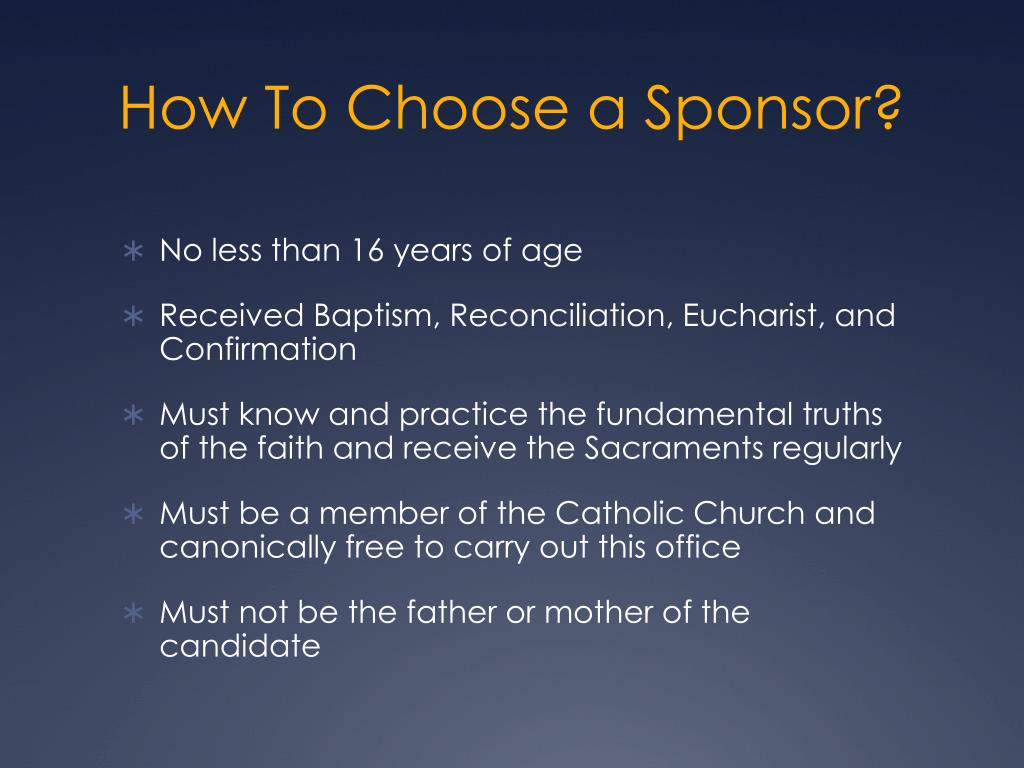 How To Choose a Sponsor?

∗ No less than 16 years of age

∗ Received Baptism, Reconciliation, Eucharist, and Confirmation

∗ Must know and practice the fundamental truths of the faith and receive the Sacraments regularly

∗ Must be a member of the Catholic Church and canonically free to carry out this office

∗ Must not be the father or mother of the candidate